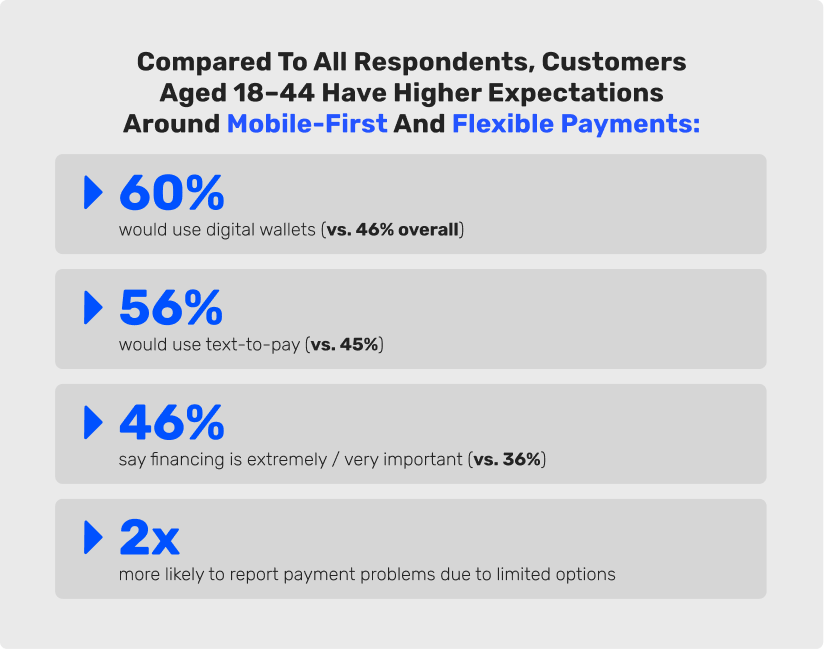 Compared To All Respondents, Customers Aged 18–44 Have Higher Expectations Around Mobile-First And Flexible Payments:

60%
would use digital wallets (vs. 46% overall)

56%
would use text-to-pay (vs. 45%)

46%
say financing is extremely / very important (vs. 36%)

2x
more likely to report payment problems due to limited options